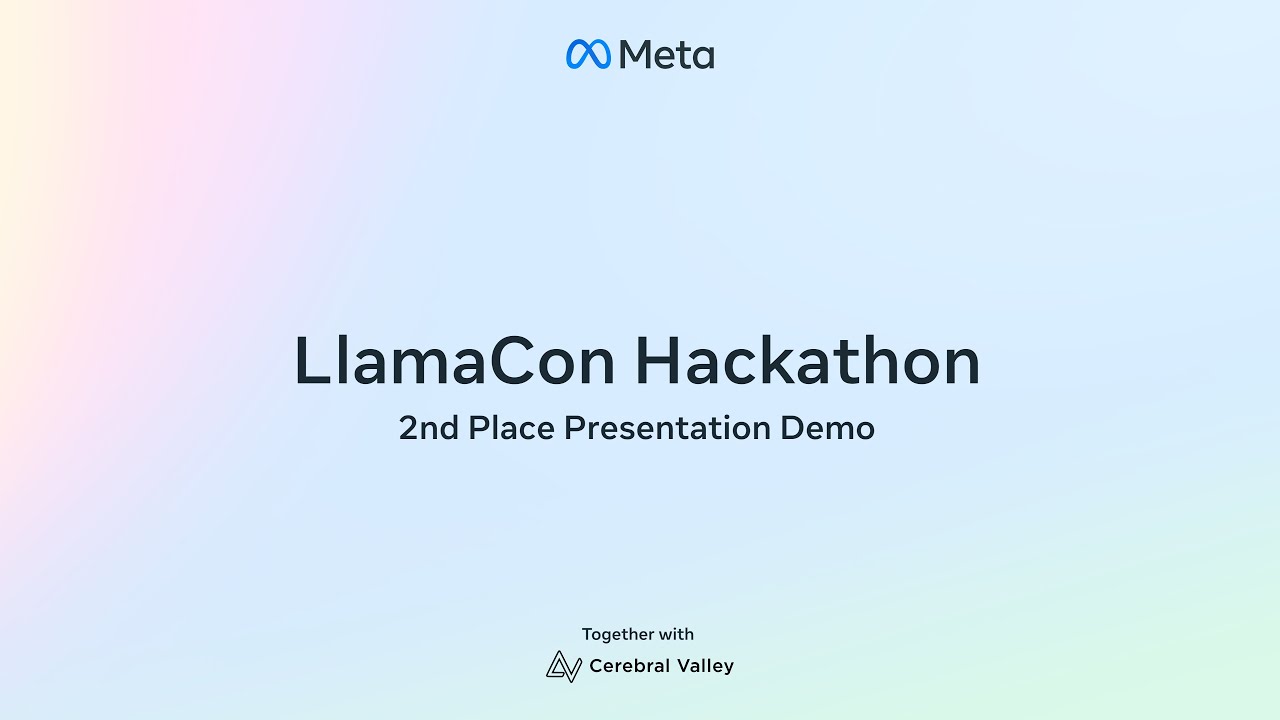 Meta

LlamaCon Hackathon
2nd Place Presentation Demo

Together with
Cerebral Valley